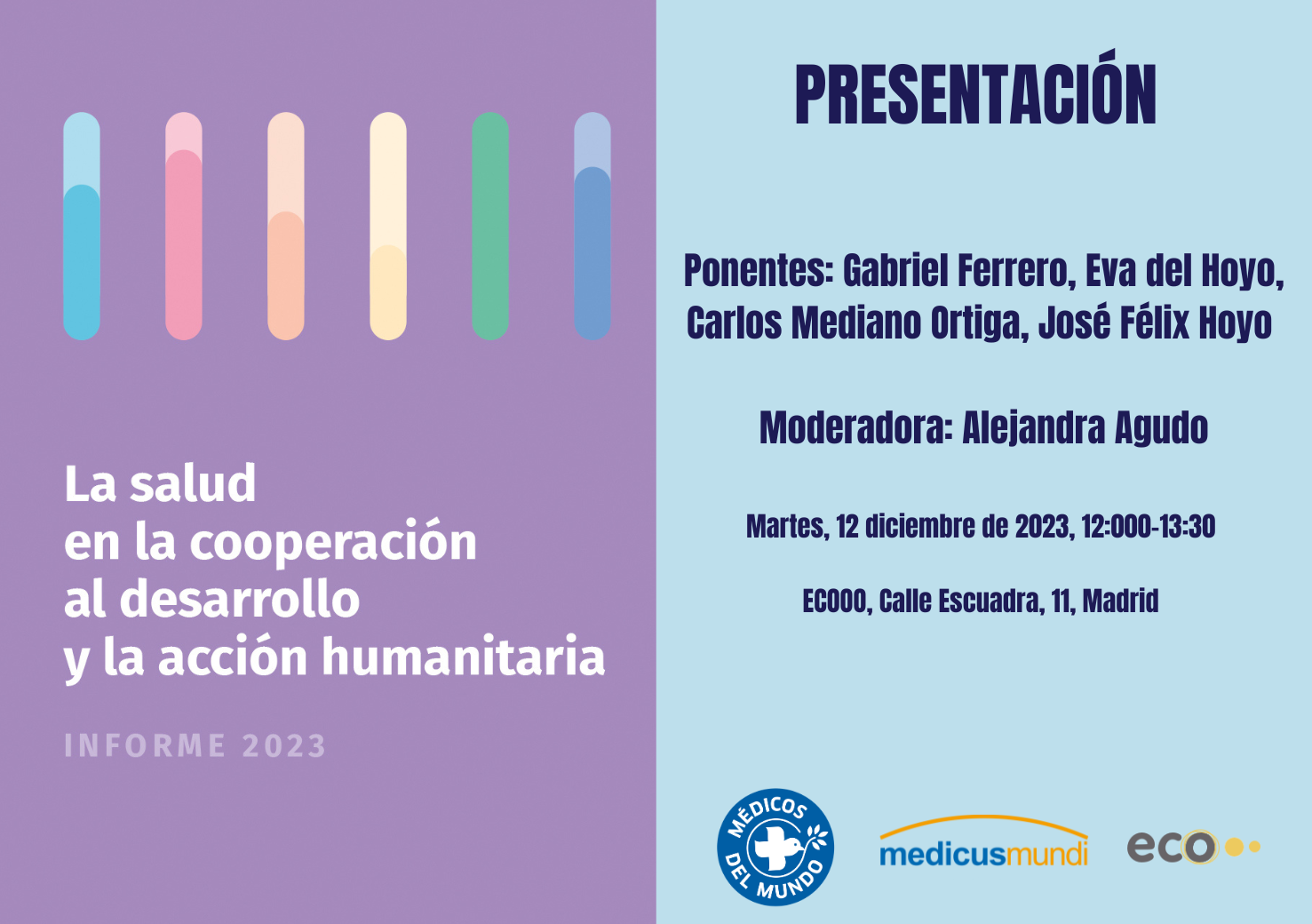 La salud
en la cooperación
al desarrollo
y la acción humanitaria

INFORME 2023

PRESENTACIÓN

Ponentes: Gabriel Ferrero, Eva del Hoyo, Carlos Mediano Ortiga, José Félix Hoyo

Moderadora: Alejandra Agudo

Martes, 12 diciembre de 2023, 12:000-13:30

ECOOO, Calle Escuadra, 11, Madrid

MÉDICOS DEL MUNDO

medicusmundi

eco